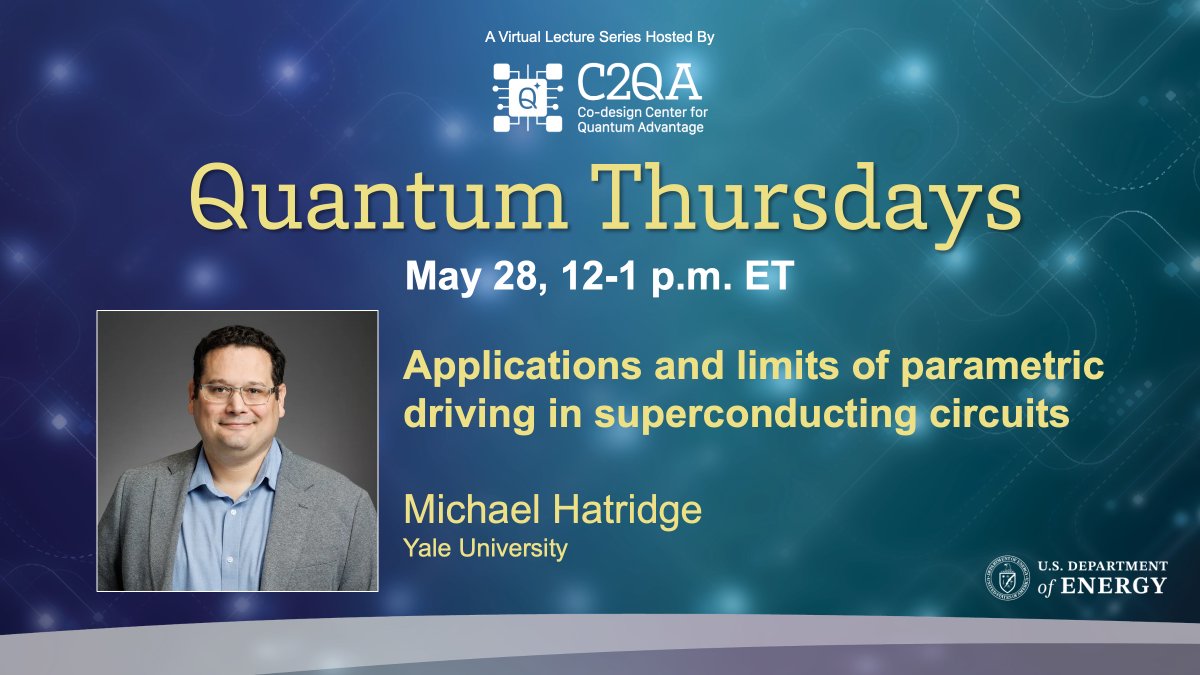 A Virtual Lecture Series Hosted By

Q

C2QA
Co-design Center for Quantum Advantage

Quantum Thursdays

May 28, 12-1 p.m. ET

Applications and limits of parametric driving in superconducting circuits

Michael Hatridge
Yale University

U.S. DEPARTMENT of ENERGY